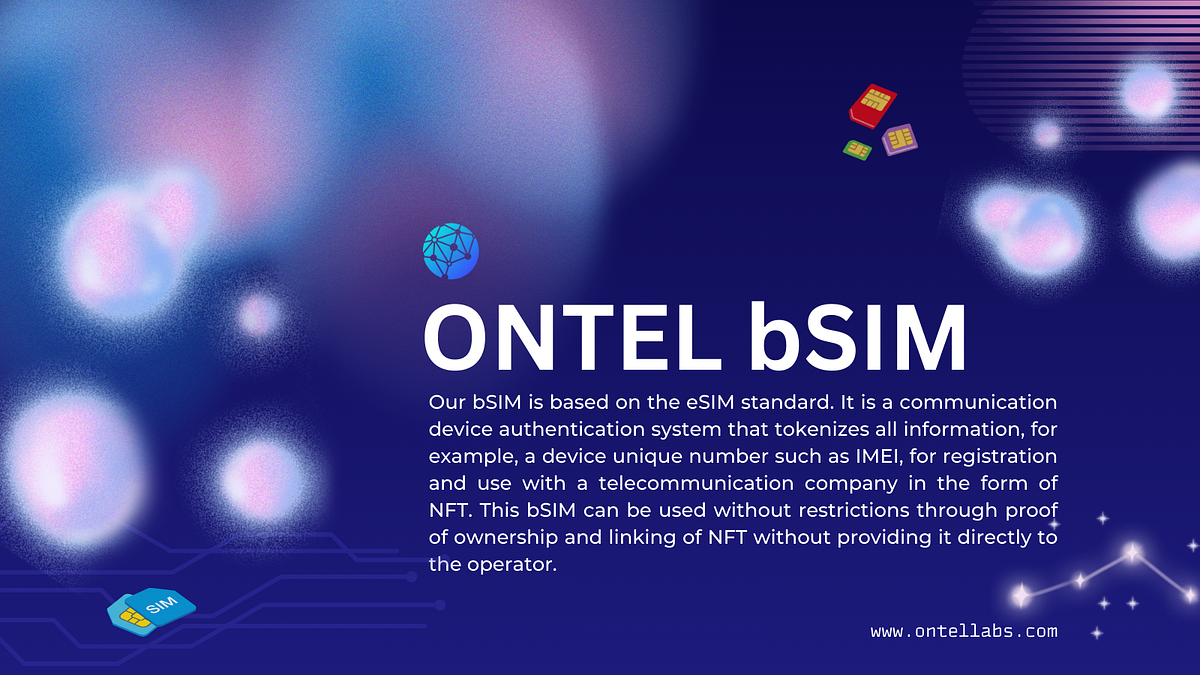 ONTEL bSIM

Our bSIM is based on the eSIM standard. It is a communication device authentication system that tokenizes all information, for example, a device unique number such as IMEI, for registration and use with a telecommunication company in the form of NFT. This bSIM can be used without restrictions through proof of ownership and linking of NFT without providing it directly to the operator.

SIM

www.ontellabs.com